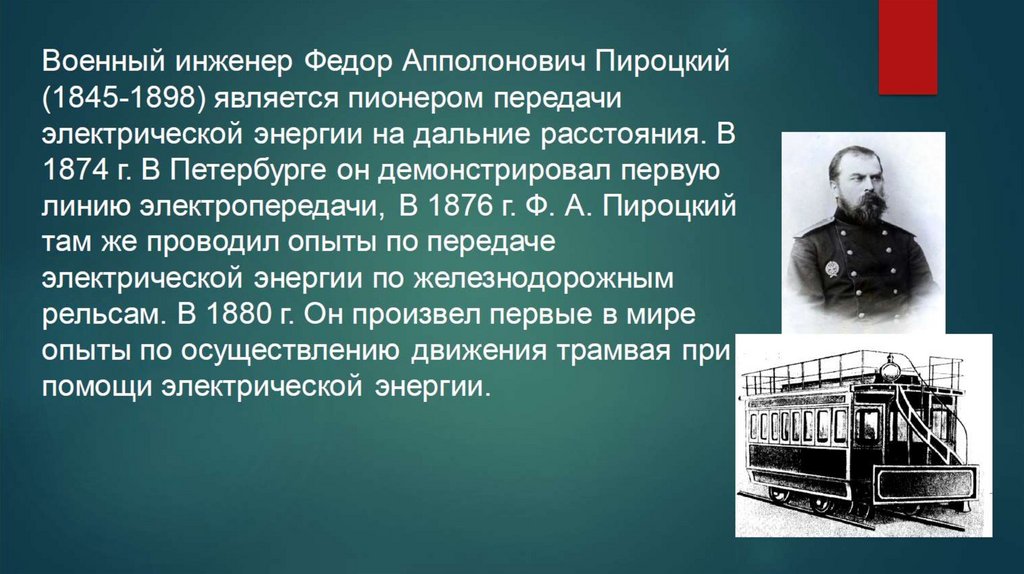 Военный инженер Федор Апполонович Пироцкий (1845-1898) является пионером передачи электрической энергии на дальние расстояния. В 1874 г. В Петербурге он демонстрировал первую линию электропередачи, В 1876 г. Ф. А. Пироцкий там же проводил опыты по передаче электрической энергии по железнодорожным рельсам. В 1880 г. Он произвел первые в мире опыты по осуществлению движения трамвая при помощи электрической энергии.